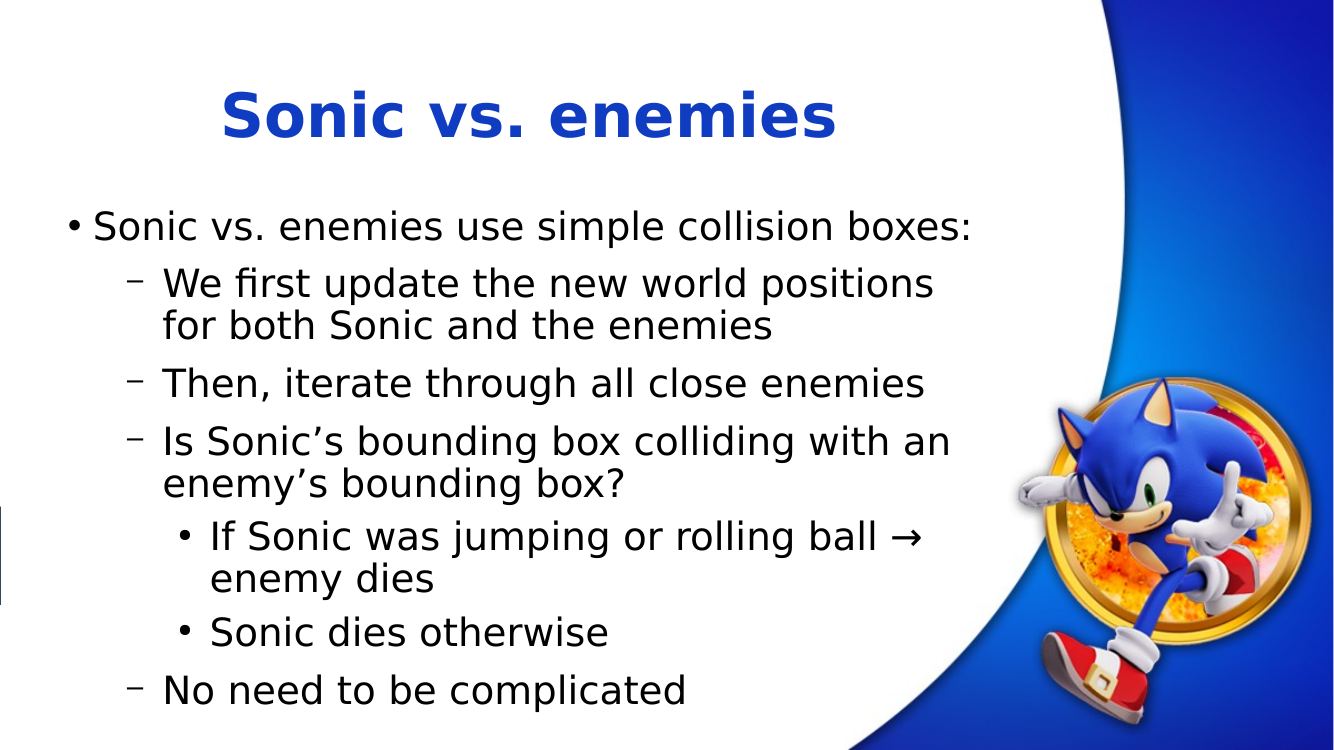 Sonic vs. enemies

• Sonic vs. enemies use simple collision boxes:

– We first update the new world positions for both Sonic and the enemies

– Then, iterate through all close enemies

– Is Sonic’s bounding box colliding with an enemy’s bounding box?

• If Sonic was jumping or rolling ball → enemy dies

• Sonic dies otherwise

– No need to be complicated